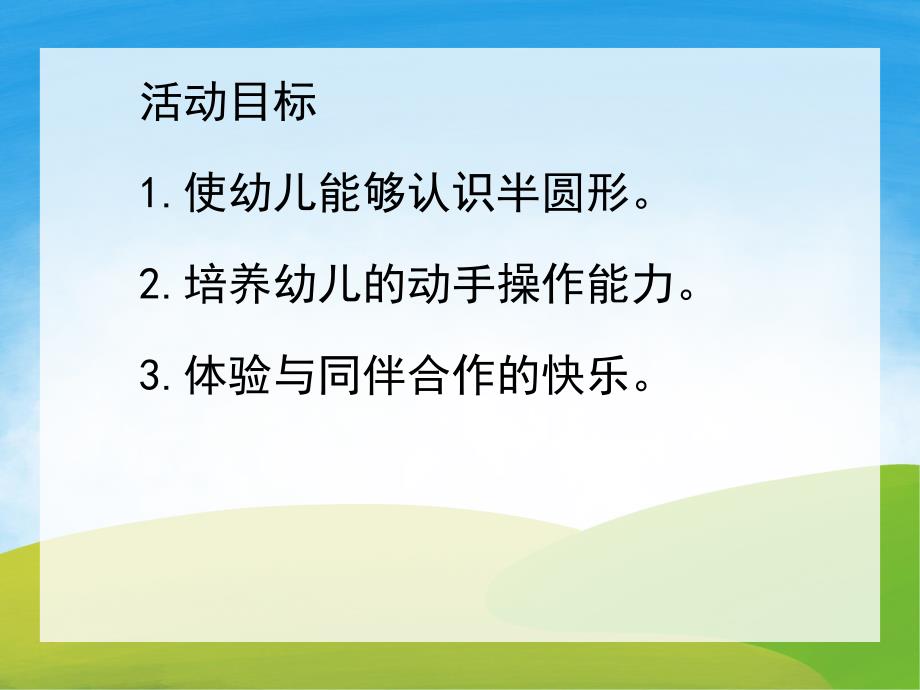 活动目标

1. 使幼儿能够认识半圆形。

2. 培养幼儿的动手操作能力。

3. 体验与同伴合作的快乐。